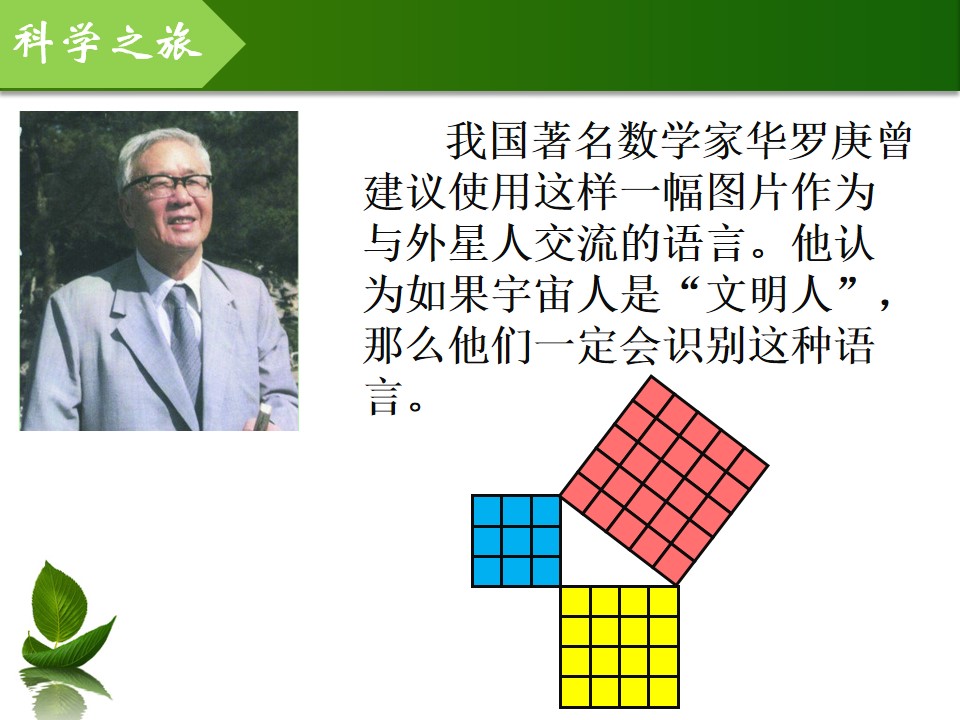 科学之旅

我国著名数学家华罗庚曾建议使用这样一幅图片作为与外星人交流的语言。他认为如果宇宙人是“文明人”，那么他们一定会识别这种语言。